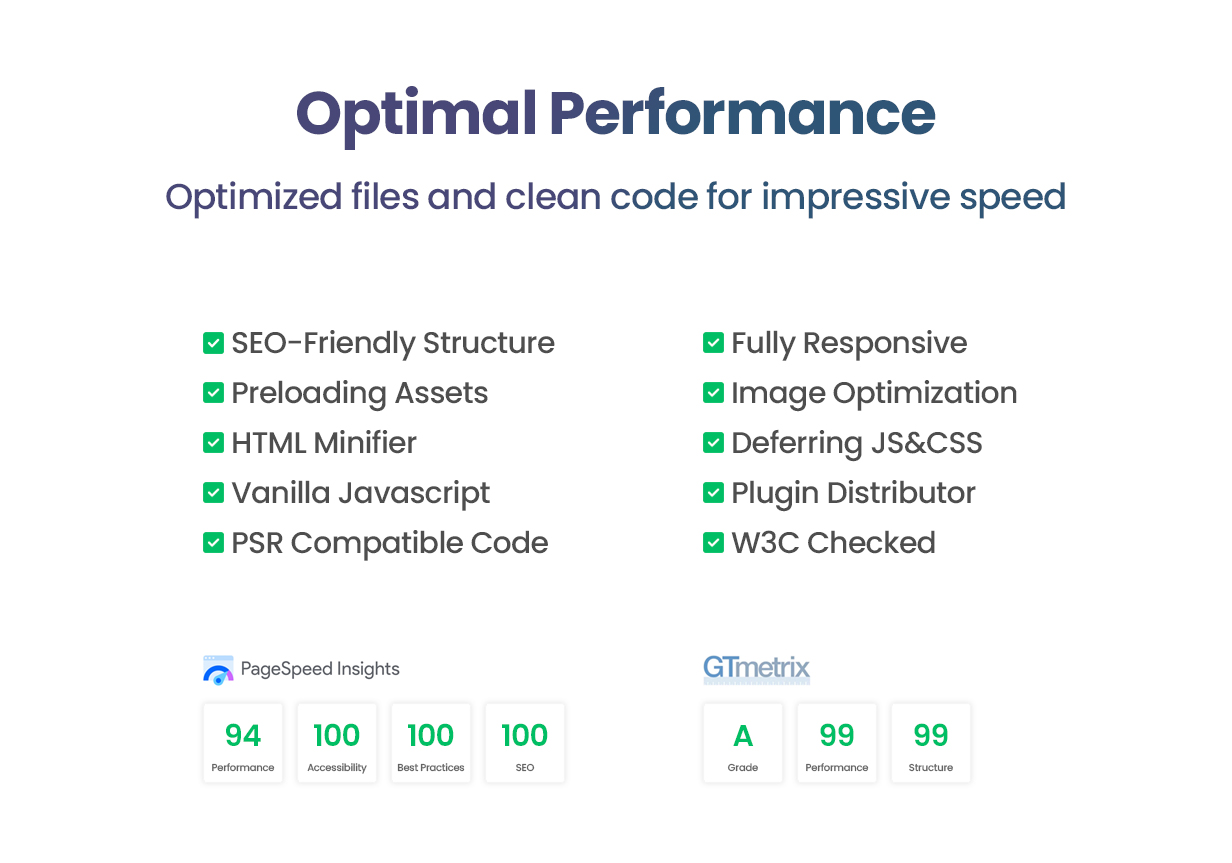 Optimal Performance

Optimized files and clean code for impressive speed

SEO-Friendly Structure
Preloading Assets
HTML Minifier
Vanilla Javascript
PSR Compatible Code

Fully Responsive
Image Optimization
Deferring JS&CSS
Plugin Distributor
W3C Checked

PageSpeed Insights

94
Performance

100
Accessibility

100
Best Practices

100
SEO

GTmetrix

A
Grade

99
Performance

99
Structure